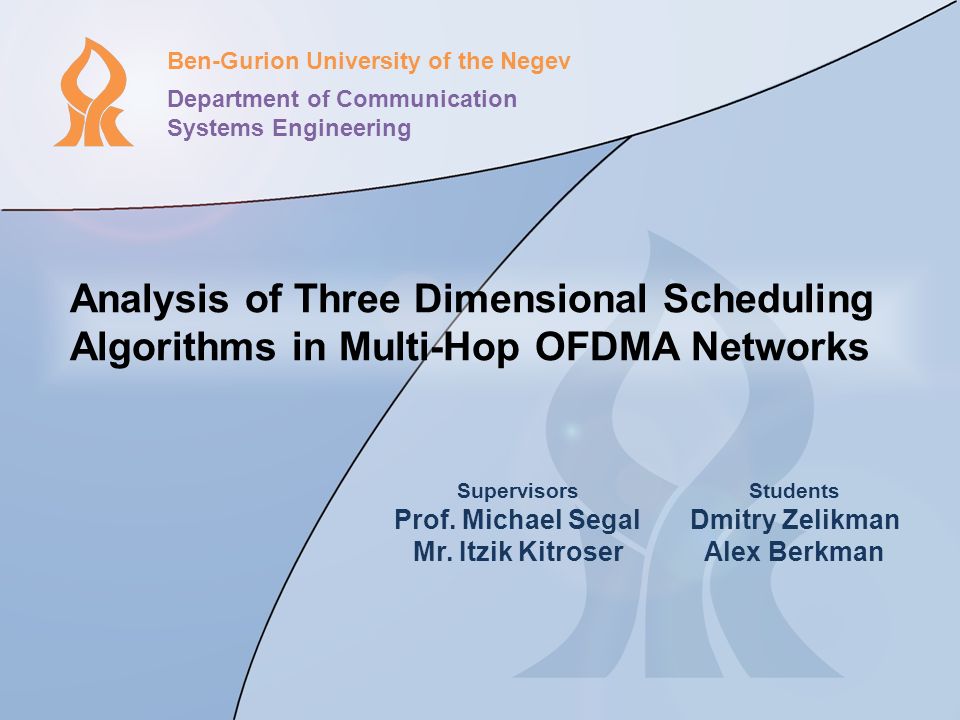 Ben-Gurion University of the Negev

Department of Communication Systems Engineering

Analysis of Three Dimensional Scheduling Algorithms in Multi-Hop OFDMA Networks

Supervisors
Prof. Michael Segal
Mr. Itzik Kitroser

Students
Dmitry Zelikman
Alex Berkman